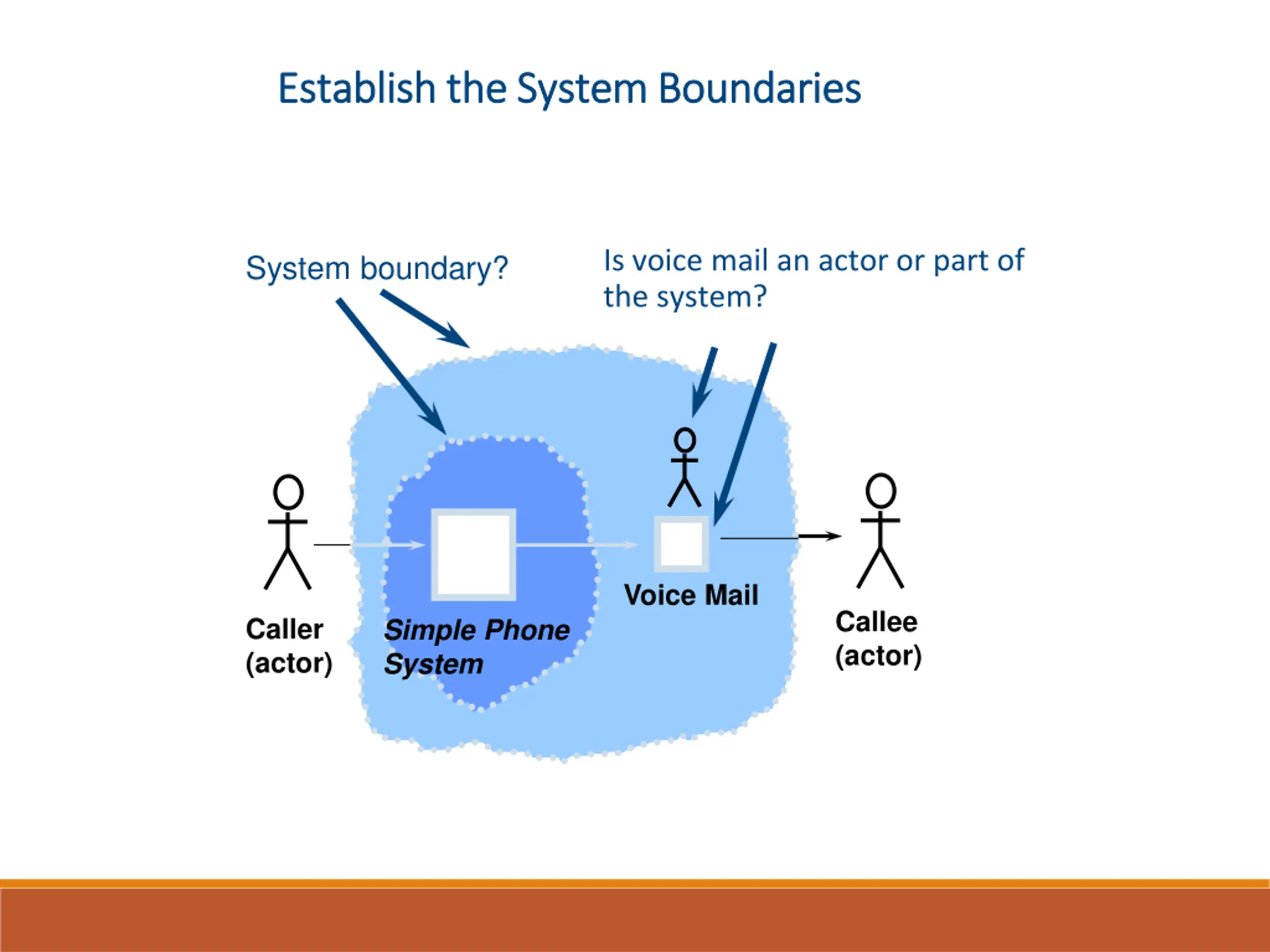 Establish the System Boundaries

System boundary?

Is voice mail an actor or part of the system?

Caller (actor)

Simple Phone System

Voice Mail

Callee (actor)